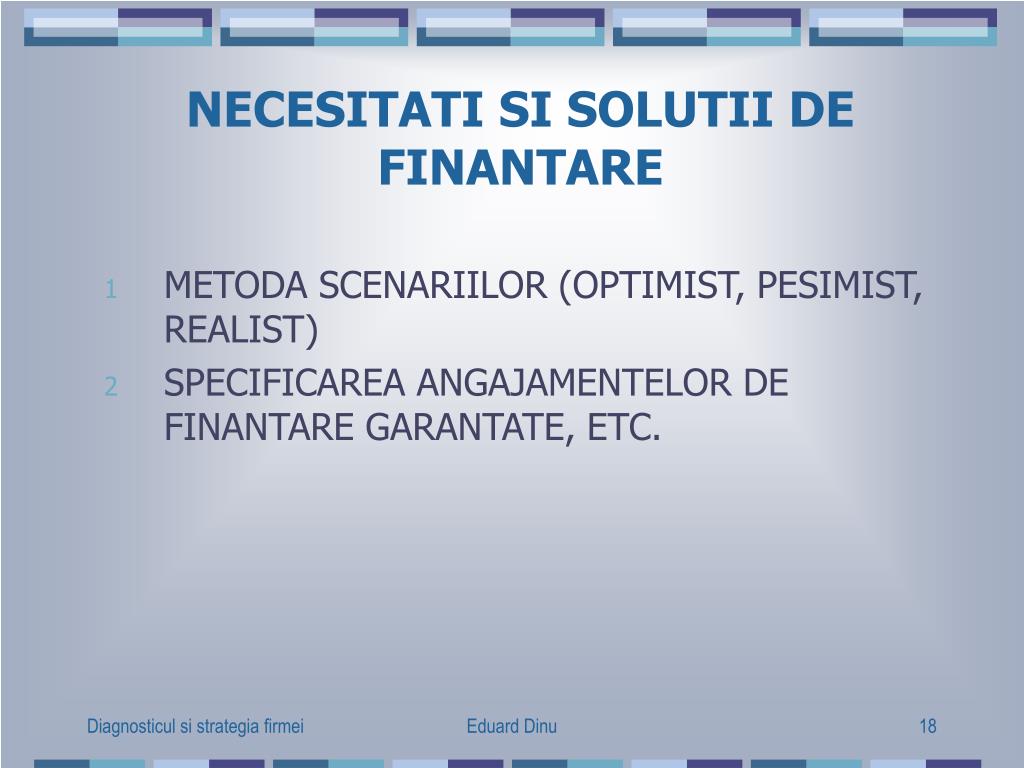 NECESITATI SI SOLUTII DE FINANTARE

1 METODA SCENARIILOR (OPTIMIST, PESIMIST, REALIST)

2 SPECIFICAREA ANGAJAMENTELOR DE FINANTARE GARANTATE, ETC.

Diagnosticul si strategia firmei Eduard Dinu 18